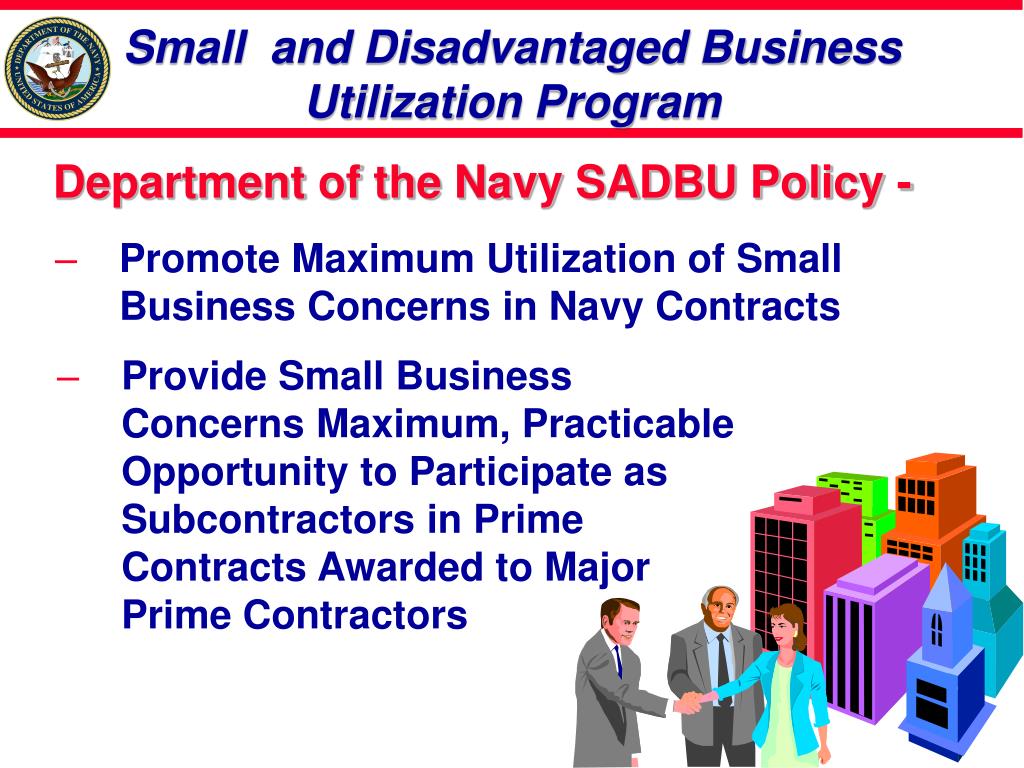 DEPARTMENT OF THE NAVY
UNITED STATES OF AMERICA

Small and Disadvantaged Business Utilization Program

Department of the Navy SADBU Policy -

– Promote Maximum Utilization of Small Business Concerns in Navy Contracts

– Provide Small Business Concerns Maximum, Practicable Opportunity to Participate as Subcontractors in Prime Contracts Awarded to Major Prime Contractors